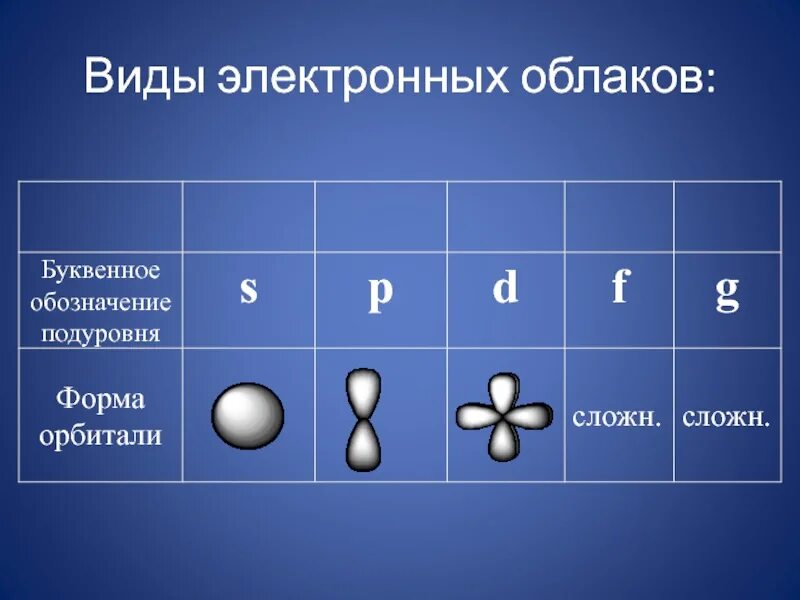 Виды электронных облаков:

| | | | | | |
|---|---|---|---|---|---|
| Буквенное обозначение подуровня | s | p | d | f | g |
| Форма орбитали | | | | сложн. | сложн. |